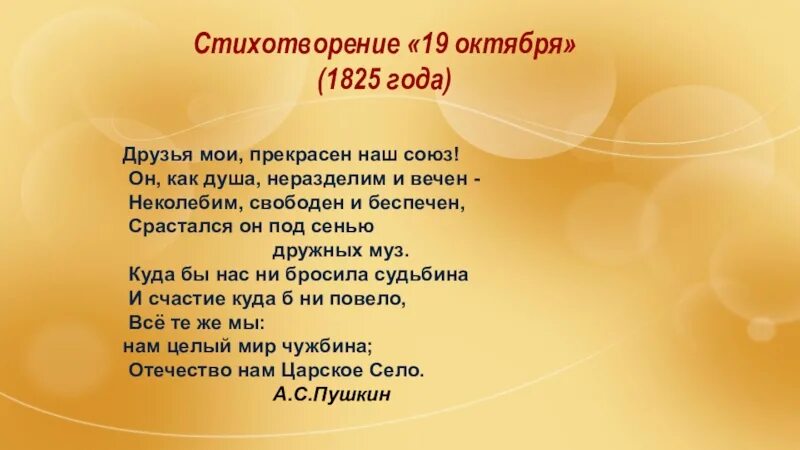 Стихотворение «19 октября»
(1825 года)

Друзья мои, прекрасен наш союз!
Он, как душа, неразделим и вечен -
Неколебим, свободен и беспечен,
Срастался он под сенью
дружных муз.
Куда бы нас ни бросила судьбина
И счастие куда б ни повело,
Всё те же мы:
нам целый мир чужбина;
Отечество нам Царское Село.
А.С.Пушкин